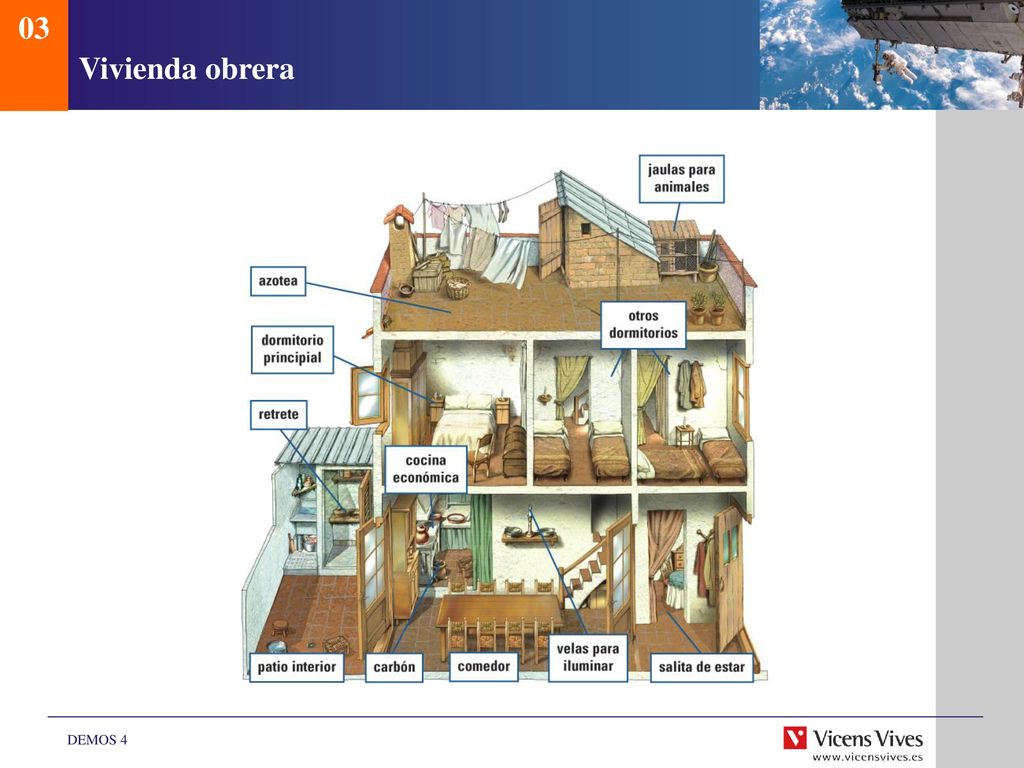 03

Vivienda obrera

jaulas para animales

azotea

otros dormitorios

dormitorio principal

retrete

cocina económica

patio interior

carbón

comedor

velas para iluminar

salita de estar

DEMOS 4

Vicens Vives
www.vicensvives.es